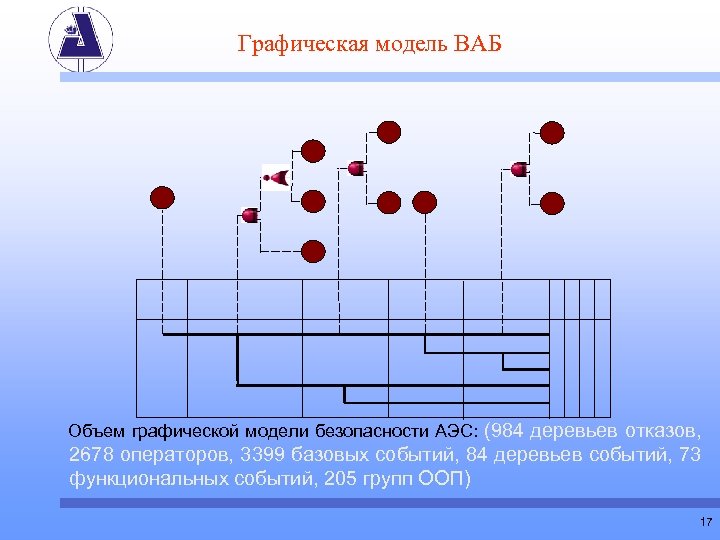 Графическая модель ВАБ

Объем графической модели безопасности АЭС: (984 деревьев отказов, 2678 операторов, 3399 базовых событий, 84 деревьев событий, 73 функциональных событий, 205 групп ООП)

17